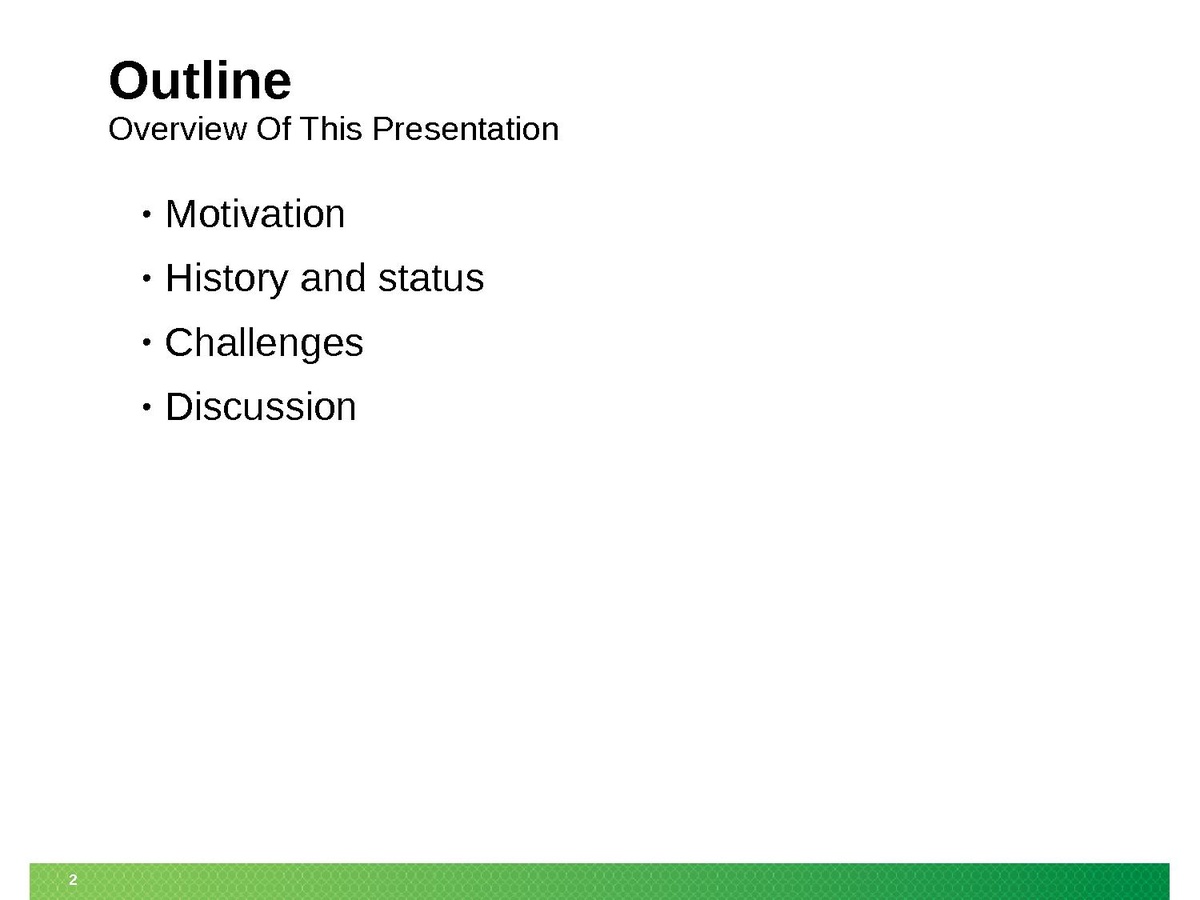 Outline
Overview Of This Presentation

• Motivation
• History and status
• Challenges
• Discussion

2